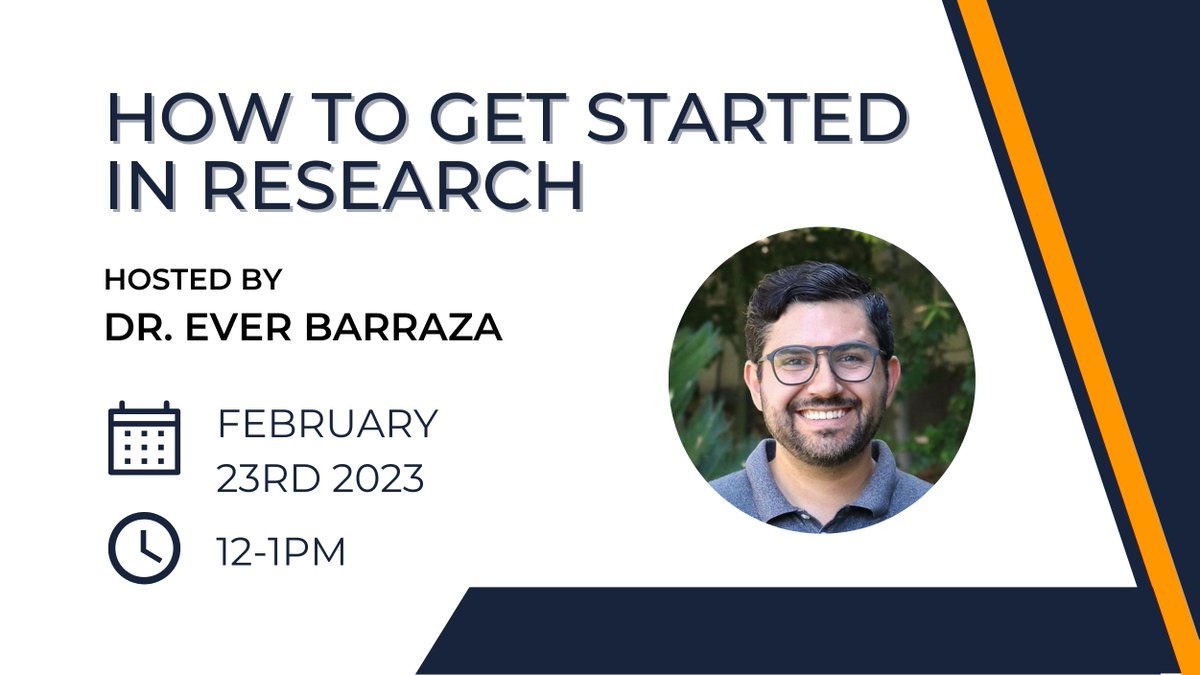 HOW TO GET STARTED IN RESEARCH

HOSTED BY
DR. EVER BARRAZA

FEBRUARY 23RD 2023

12-1PM